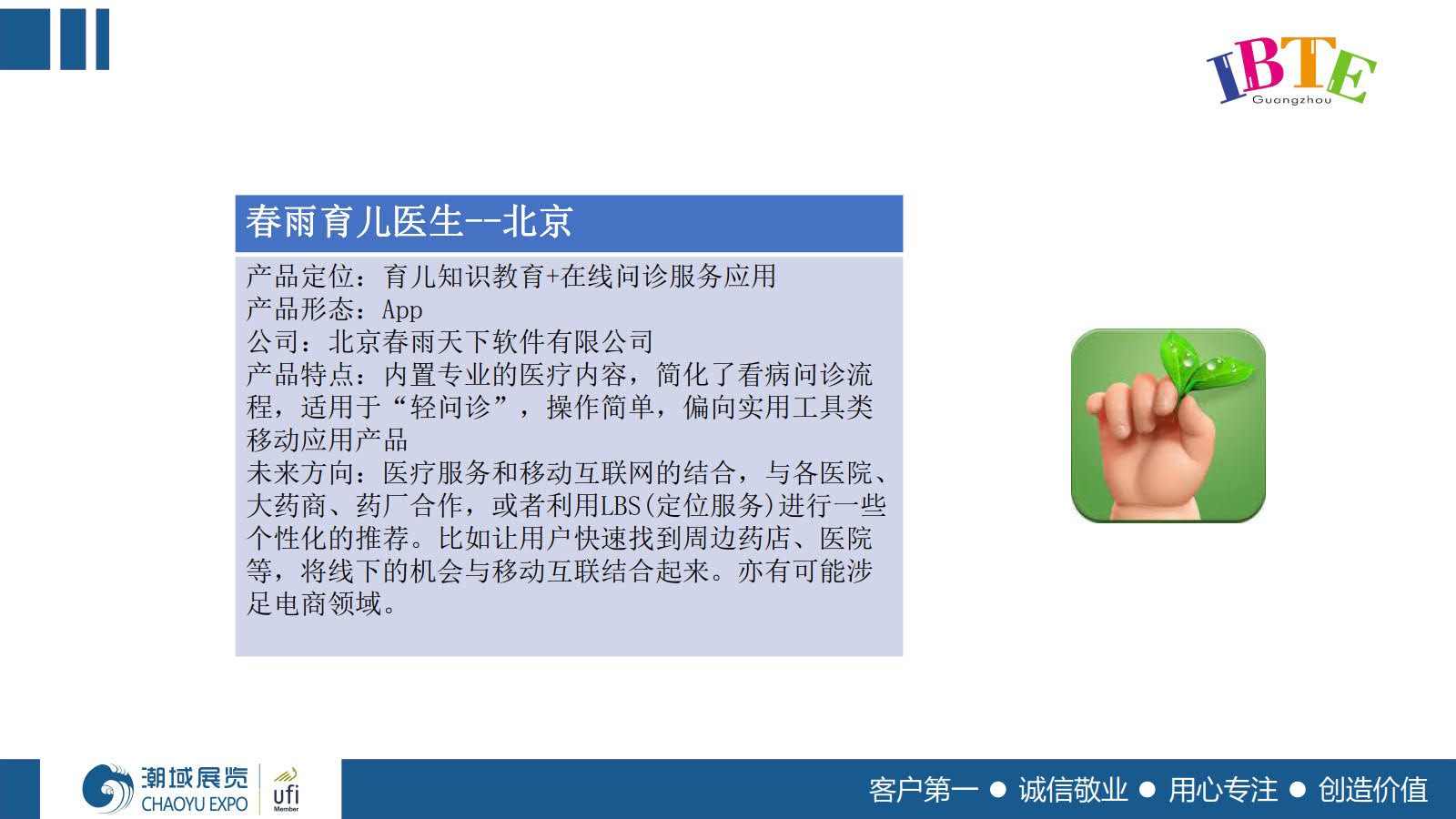 IBTE
Guangzhou

春雨育儿医生--北京

产品定位：育儿知识教育+在线问诊服务应用
产品形态：App
公司：北京春雨天下软件有限公司
产品特点：内置专业的医疗内容，简化了看病问诊流程，适用于“轻问诊”，操作简单，偏向实用工具类移动应用产品
未来方向：医疗服务和移动互联网的结合，与各医院、大药商、药厂合作，或者利用LBS(定位服务)进行一些个性化的推荐。比如让用户快速找到周边药店、医院等，将线下的机会与移动互联结合起来。亦有可能涉足电商领域。

潮域展览
CHAOYU EXPO
ufi
Member

客户第一 ● 诚信敬业 ● 用心专注 ● 创造价值